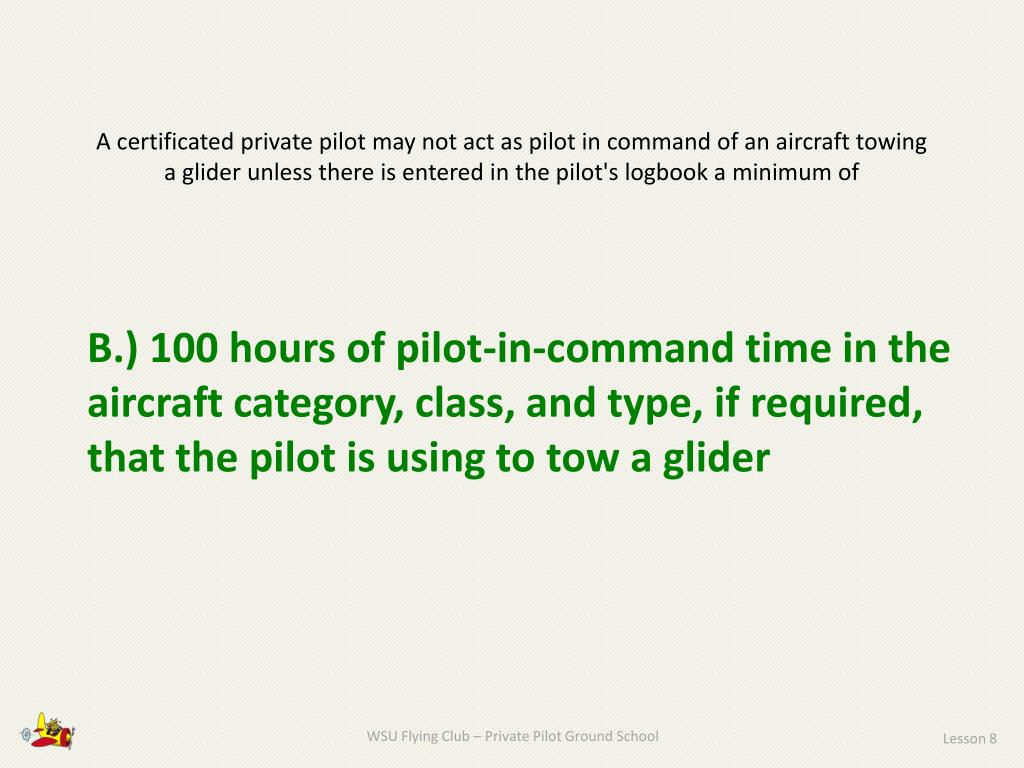 A certificated private pilot may not act as pilot in command of an aircraft towing a glider unless there is entered in the pilot's logbook a minimum of

B.) 100 hours of pilot-in-command time in the aircraft category, class, and type, if required, that the pilot is using to tow a glider

WSU Flying Club – Private Pilot Ground School

Lesson 8